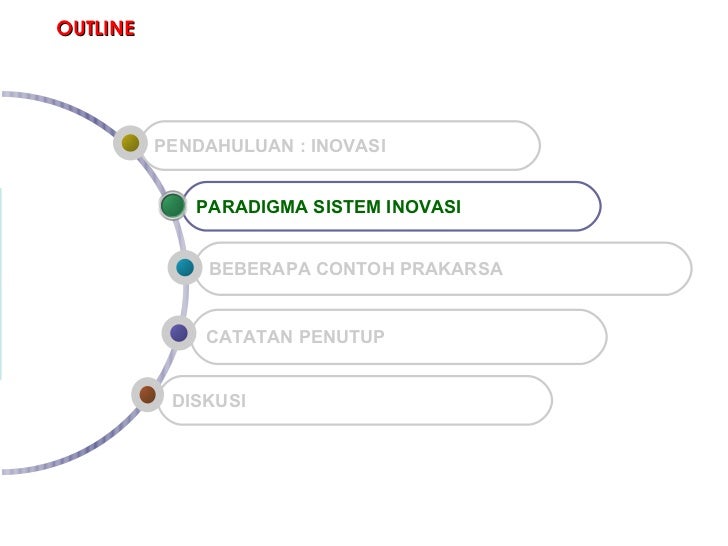 OUTLINE

PENDAHULUAN : INOVASI

PARADIGMA SISTEM INOVASI

BEBERAPA CONTOH PRAKARSA

CATATAN PENUTUP

DISKUSI